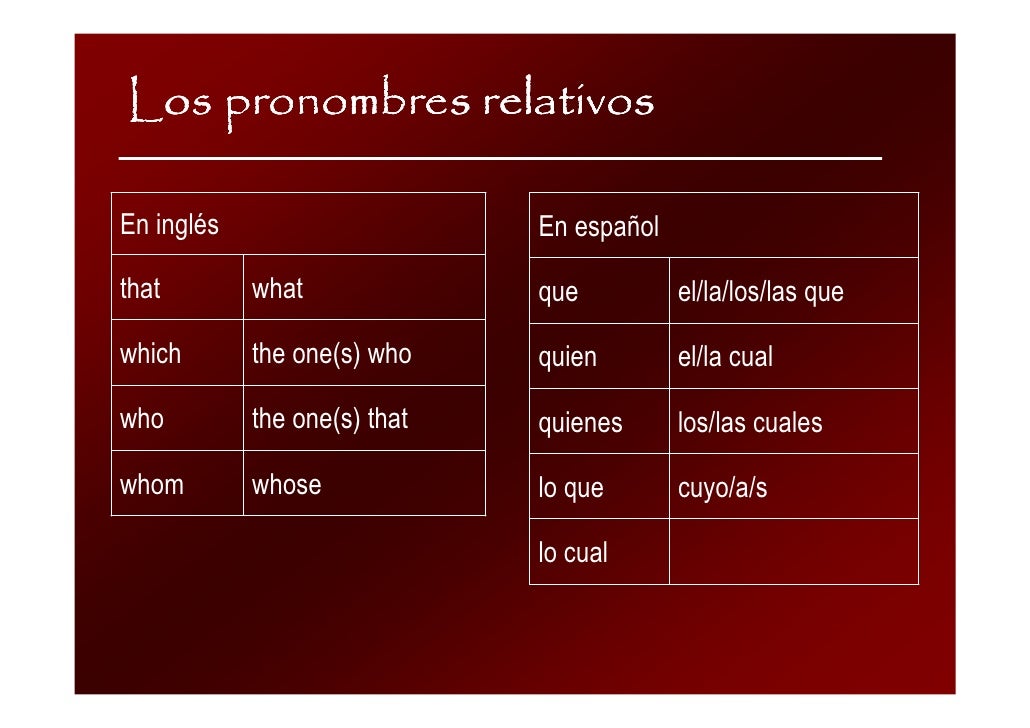 Los pronombres relativos

| En inglés | |
|---|---|
| that | what |
| which | the one(s) who |
| who | the one(s) that |
| whom | whose |

| En español | |
|---|---|
| que | el/la/los/las que |
| quien | el/la cual |
| quienes | los/las cuales |
| lo que | cuyo/a/s |
| lo cual | |